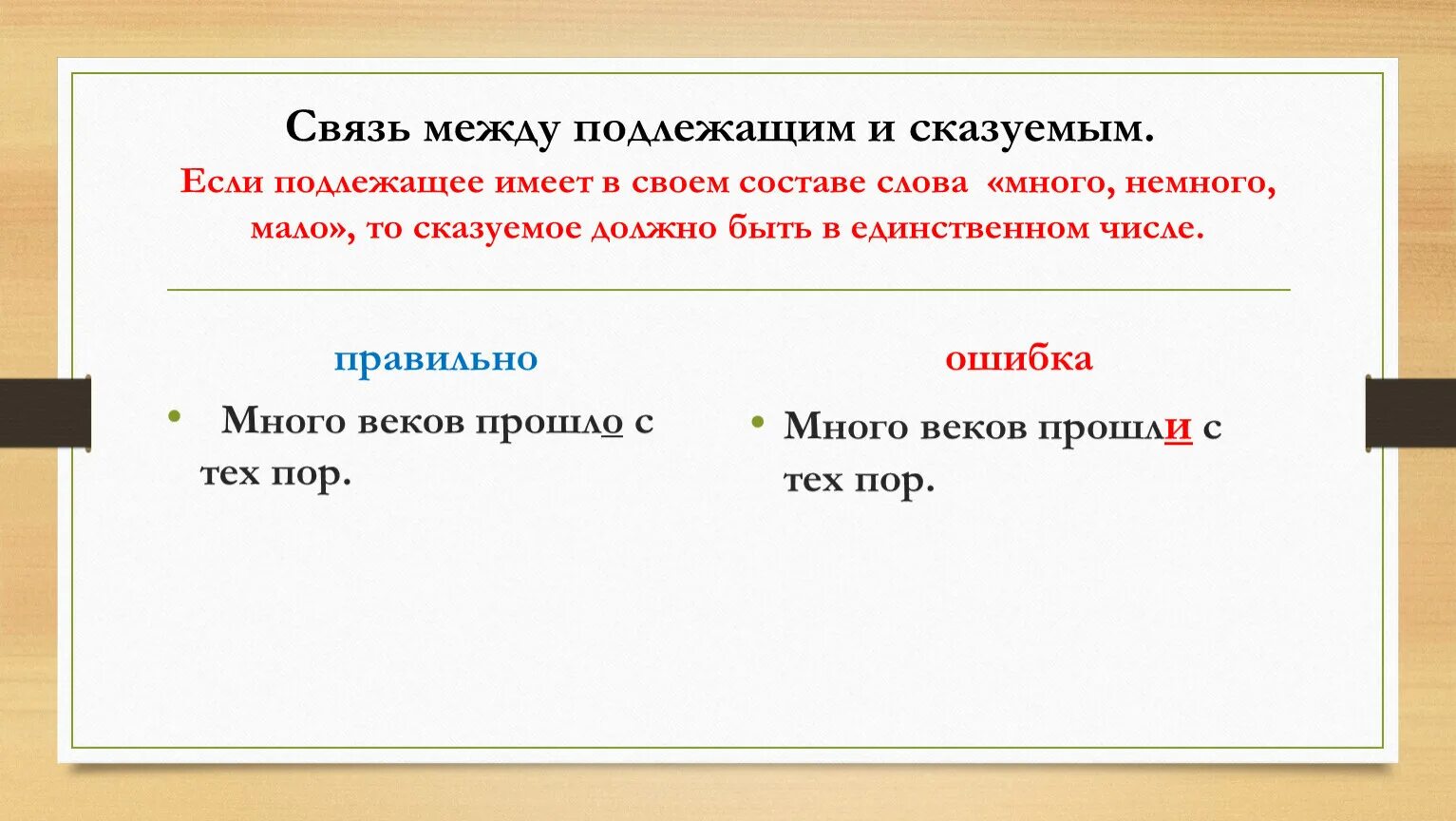 Связь между подлежащим и сказуемым.

Если подлежащее имеет в своем составе слова «много, немного, мало», то сказуемое должно быть в единственном числе.

правильно

• Много веков прошло с тех пор.

ошибка

• Много веков прошли с тех пор.